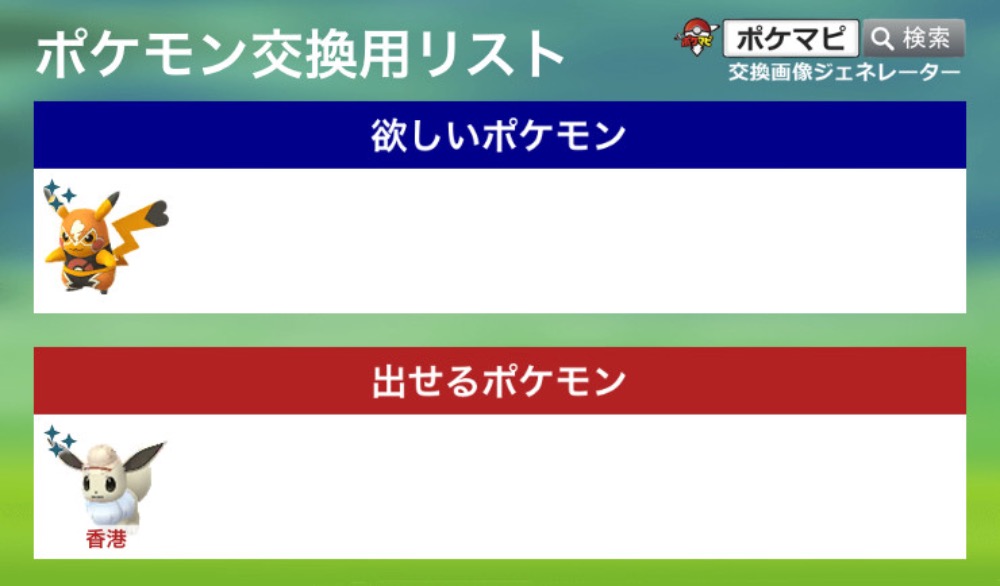 ポケモン交換用リスト

ポケマピ 検索
交換画像ジェネレーター

欲しいポケモン

出せるポケモン

香港